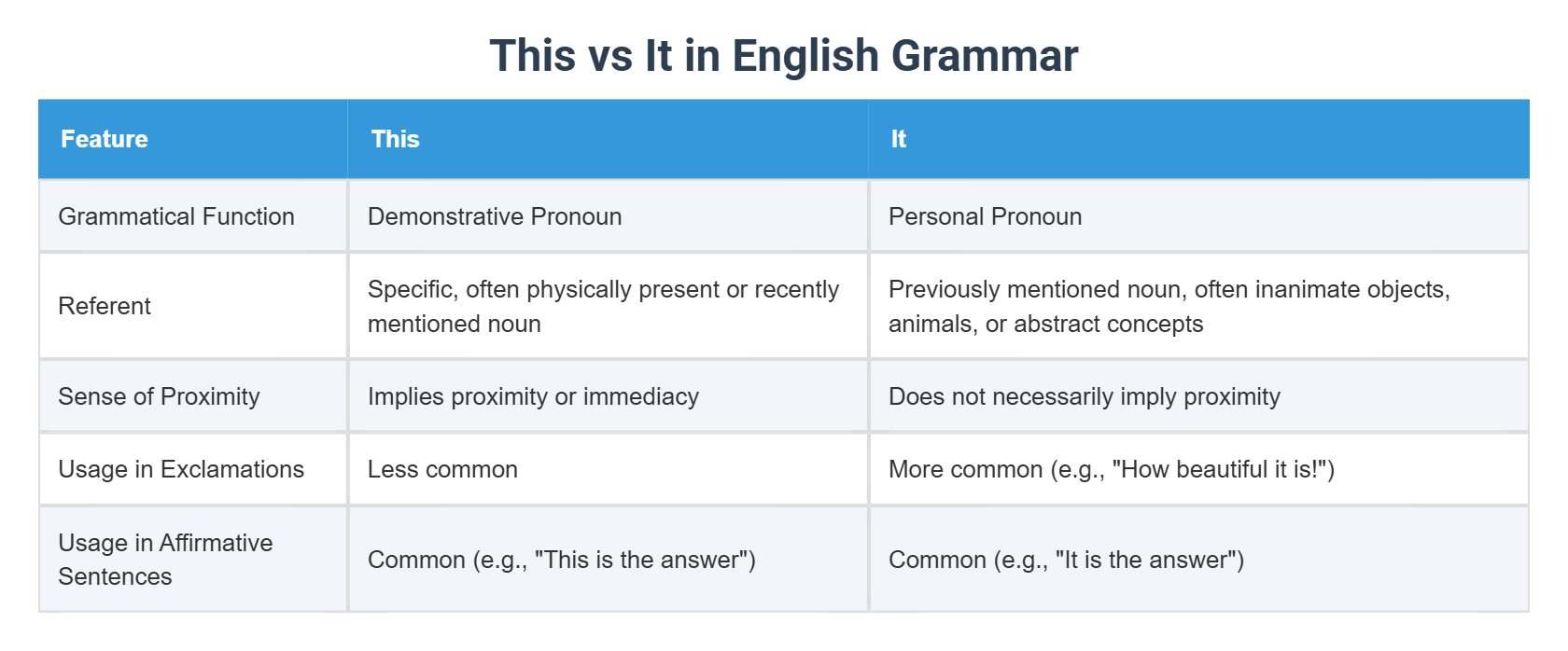 This vs It in English Grammar

| Feature | This | It |
|---|---|---|
| Grammatical Function | Demonstrative Pronoun | Personal Pronoun |
| Referent | Specific, often physically present or recently mentioned noun | Previously mentioned noun, often inanimate objects, animals, or abstract concepts |
| Sense of Proximity | Implies proximity or immediacy | Does not necessarily imply proximity |
| Usage in Exclamations | Less common | More common (e.g., "How beautiful it is!") |
| Usage in Affirmative Sentences | Common (e.g., "This is the answer") | Common (e.g., "It is the answer") |